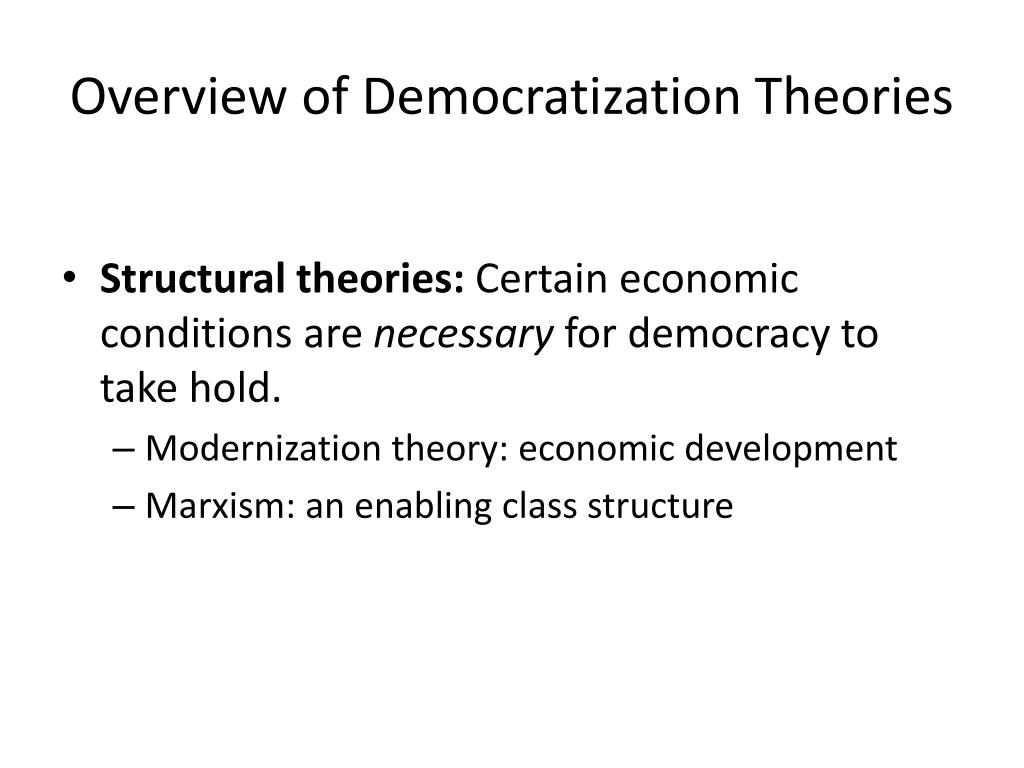 Overview of Democratization Theories

• Structural theories: Certain economic conditions are necessary for democracy to take hold.
– Modernization theory: economic development
– Marxism: an enabling class structure